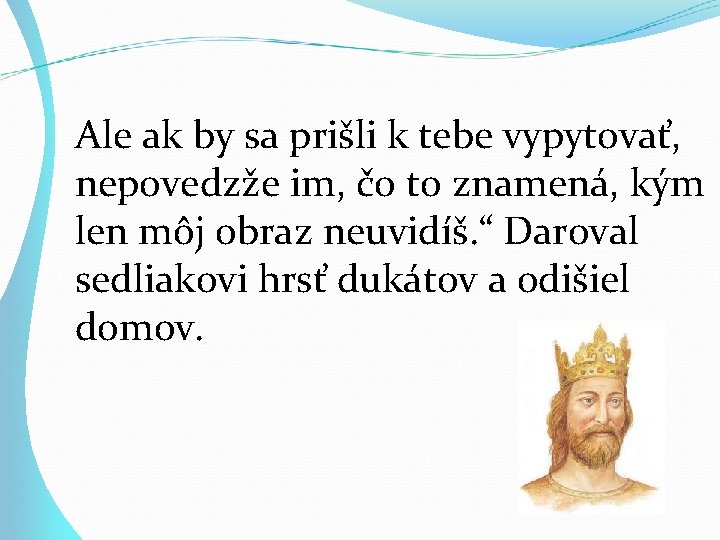 Ale ak by sa prišli k tebe vypytovať, nepovedzže im, čo to znamená, kým len môj obraz neuvidíš.“ Daroval sedliakovi hrsť dukátov a odišiel domov.